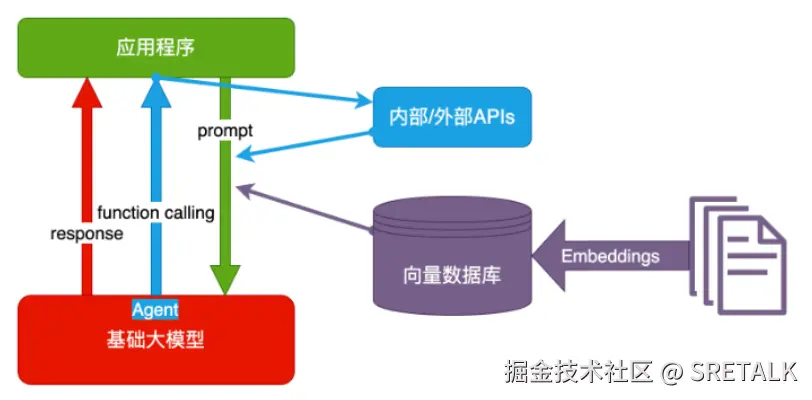 应用程序

内部/外部APIs

prompt

function calling

response

向量数据库

Embeddings

Agent

基础大模型

掘金技术社区 @ SRETALK